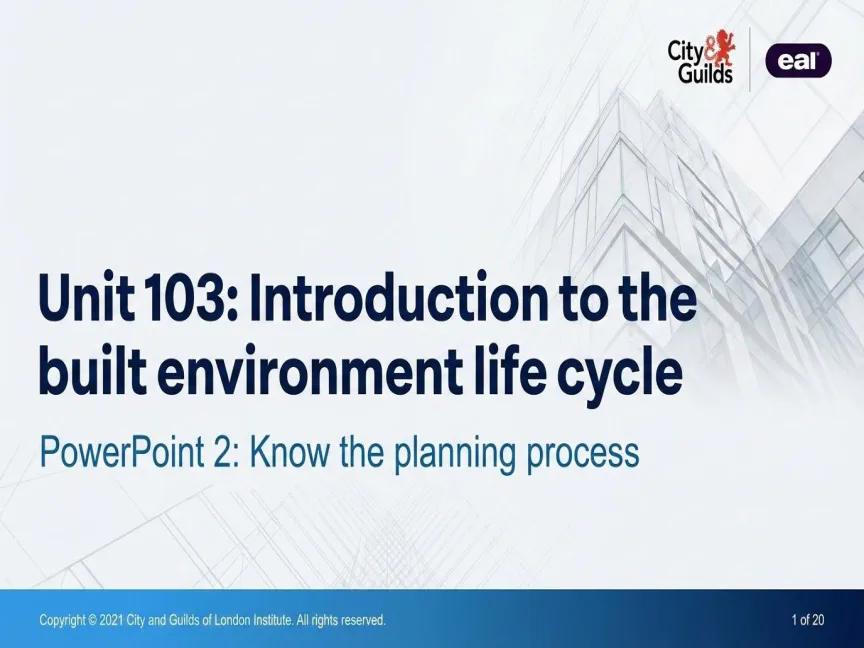 City & Guilds

eal

Unit 103: Introduction to the built environment life cycle

PowerPoint 2: Know the planning process

Copyright © 2021 City and Guilds of London Institute. All rights reserved.

1 of 20